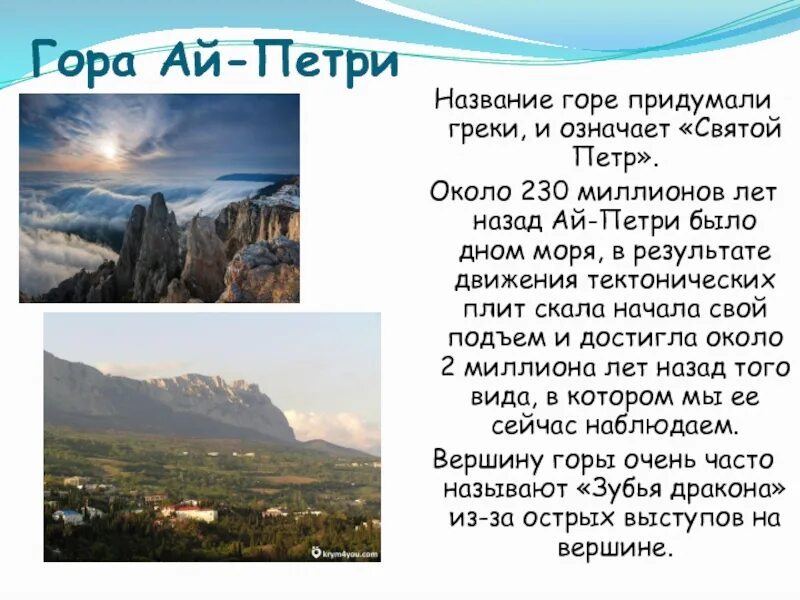 Гора Ай-Петри

Название горе придумали греки, и означает «Святой Петр».

Около 230 миллионов лет назад Ай-Петри было дном моря, в результате движения тектонических плит скала начала свой подъем и достигла около 2 миллиона лет назад того вида, в котором мы ее сейчас наблюдаем.

Вершину горы очень часто называют «Зубья дракона» из-за острых выступов на вершине.

krym4you.com